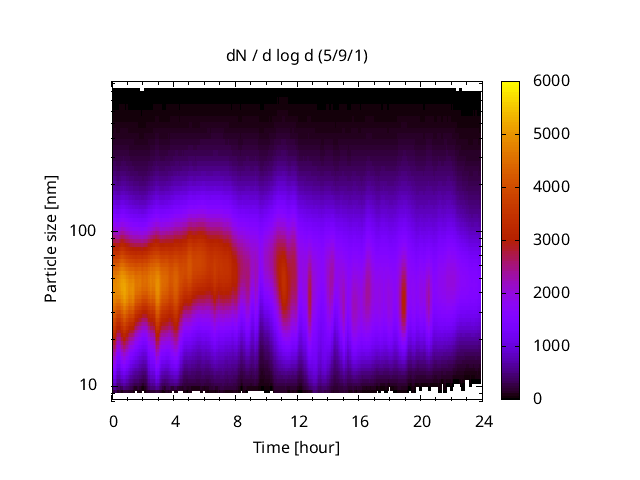 dN / d log d (5/9/1)

Particle size [nm]

100

10

0
4
8
12
16
20
24

Time [hour]

6000
5000
4000
3000
2000
1000
0